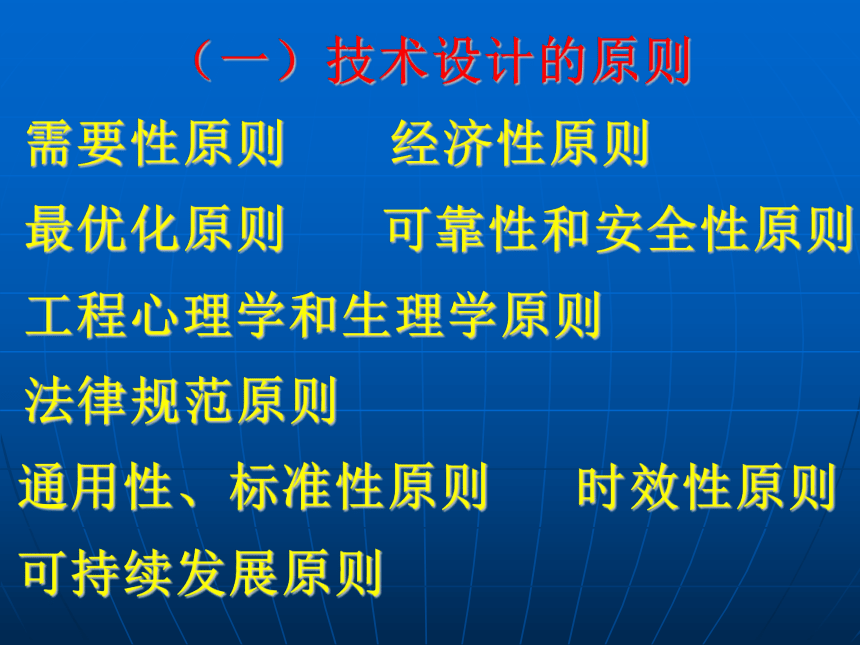 （一）技术设计的原则

需要性原则　　经济性原则

最优化原则　　可靠性和安全性原则

工程心理学和生理学原则

法律规范原则

通用性、标准性原则　　时效性原则

可持续发展原则